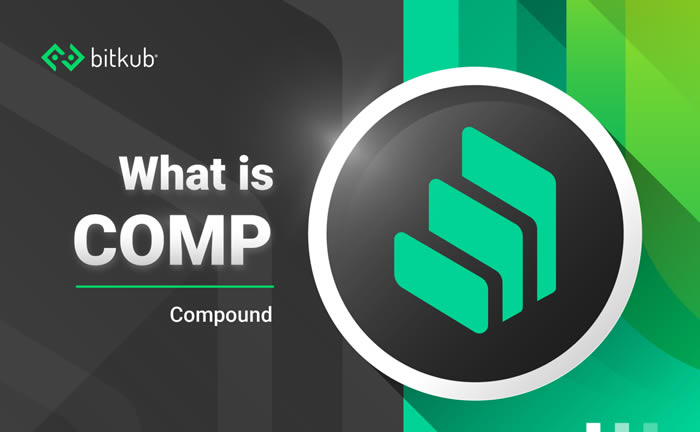 bitkub

What is
COMP

Compound